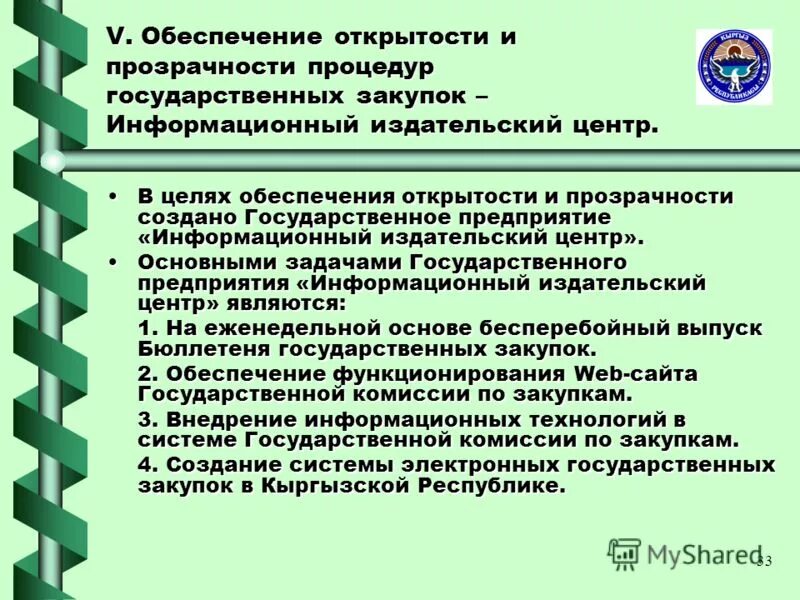 V. Обеспечение открытости и прозрачности процедур государственных закупок – Информационный издательский центр.

КЫРГЫЗ РЕСПУБЛИКАСЫ

• В целях обеспечения открытости и прозрачности создано Государственное предприятие «Информационный издательский центр».

• Основными задачами Государственного предприятия «Информационный издательский центр» являются:

1. На еженедельной основе бесперебойный выпуск Бюллетеня государственных закупок.

2. Обеспечение функционирования Web-сайта Государственной комиссии по закупкам.

3. Внедрение информационных технологий в системе Государственной комиссии по закупкам.

4. Создание системы электронных государственных закупок в Кыргызской Республике.

MyShared

33